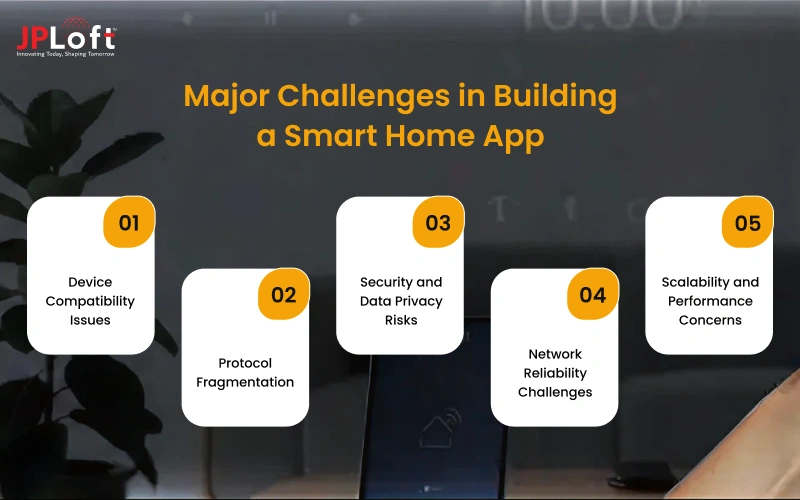 JPLoft
Innovating Today, Shaping Tomorrow

Major Challenges in Building a Smart Home App

01
Device Compatibility Issues

02
Protocol Fragmentation

03
Security and Data Privacy Risks

04
Network Reliability Challenges

05
Scalability and Performance Concerns